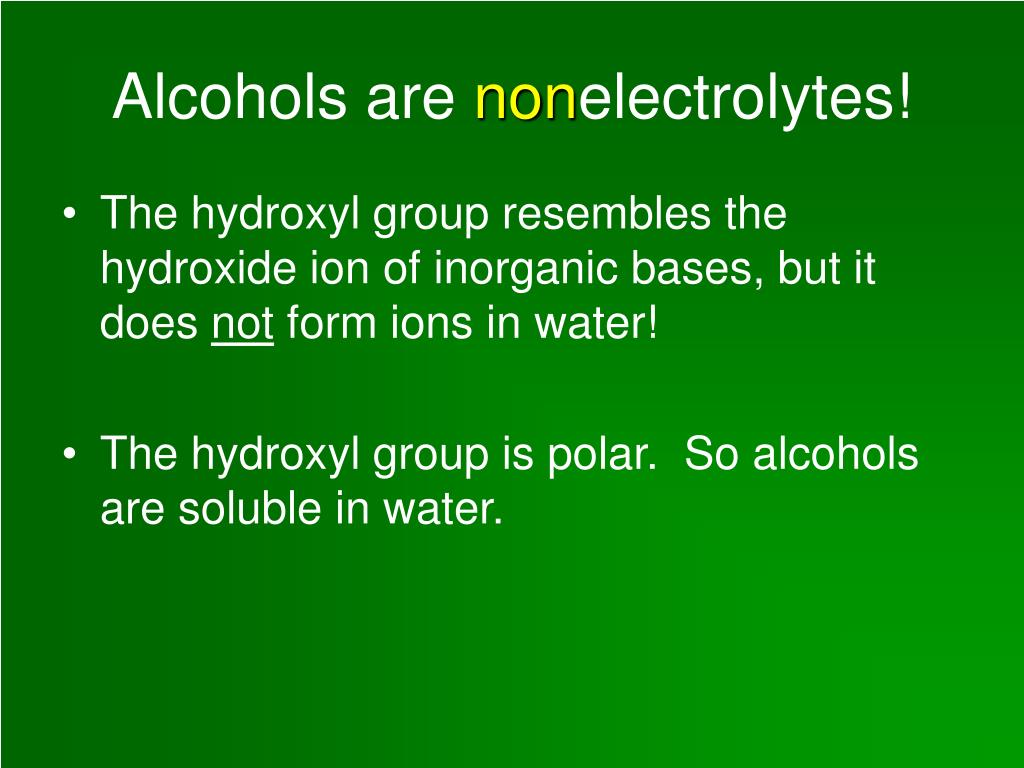 Alcohols are nonelectrolytes!

• The hydroxyl group resembles the hydroxide ion of inorganic bases, but it does not form ions in water!

• The hydroxyl group is polar. So alcohols are soluble in water.